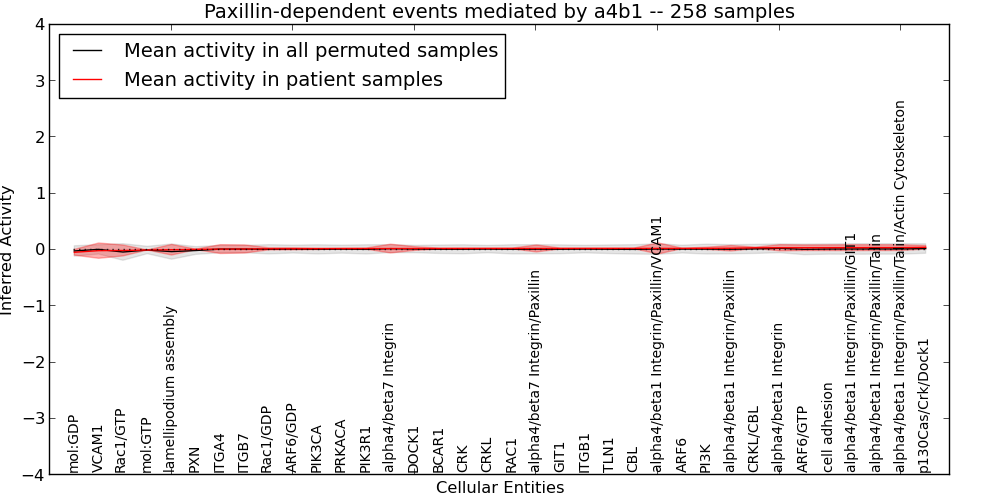 Paxillin-dependent events mediated by a4b1 -- 258 samples

Mean activity in all permuted samples
Mean activity in patient samples

Inferred Activity

4
3
2
1
0
−1
−2
−3
−4

mol:GDP
VCAM1
Rac1/GTP
mol:GTP
lamellipodium assembly
PXN
ITGA4
ITGB7
Rac1/GDP
ARF6/GDP
PIK3CA
PRKACA
PIK3R1
alpha4/beta7 Integrin
DOCK1
BCAR1
CRK
CRKL
RAC1
alpha4/beta7 Integrin/Paxillin
GIT1
ITGB1
TLN1
CBL
alpha4/beta1 Integrin/Paxillin/VCAM1
ARF6
PI3K
alpha4/beta1 Integrin/Paxillin
CRKL/CBL
alpha4/beta1 Integrin
ARF6/GTP
cell adhesion
alpha4/beta1 Integrin/Paxillin/GIT1
alpha4/beta1 Integrin/Paxillin/Talin
alpha4/beta1 Integrin/Paxillin/Talin/Actin Cytoskeleton
p130Cas/Crk/Dock1

Cellular Entities